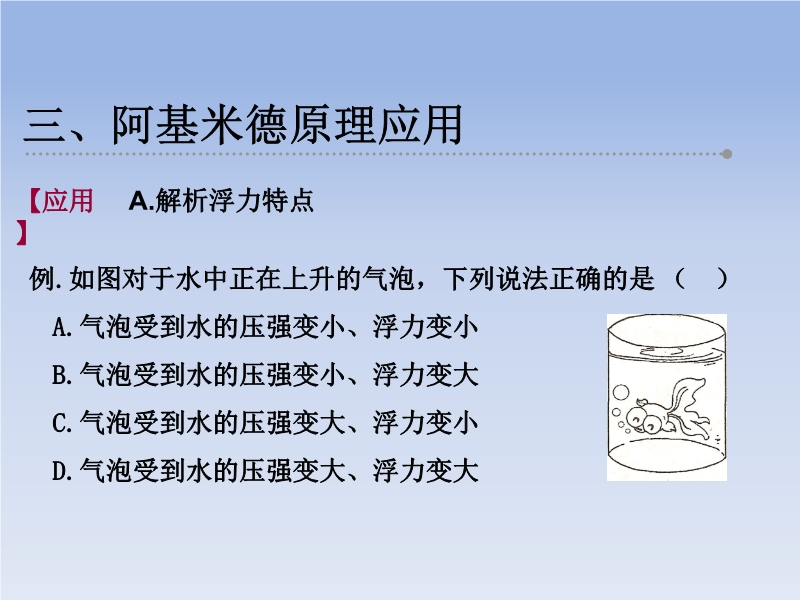 三、阿基米德原理应用

【应用】 A.解析浮力特点

例.如图对于水中正在上升的气泡，下列说法正确的是（ ）

A.气泡受到水的压强变小、浮力变小

B.气泡受到水的压强变小、浮力变大

C.气泡受到水的压强变大、浮力变小

D.气泡受到水的压强变大、浮力变大